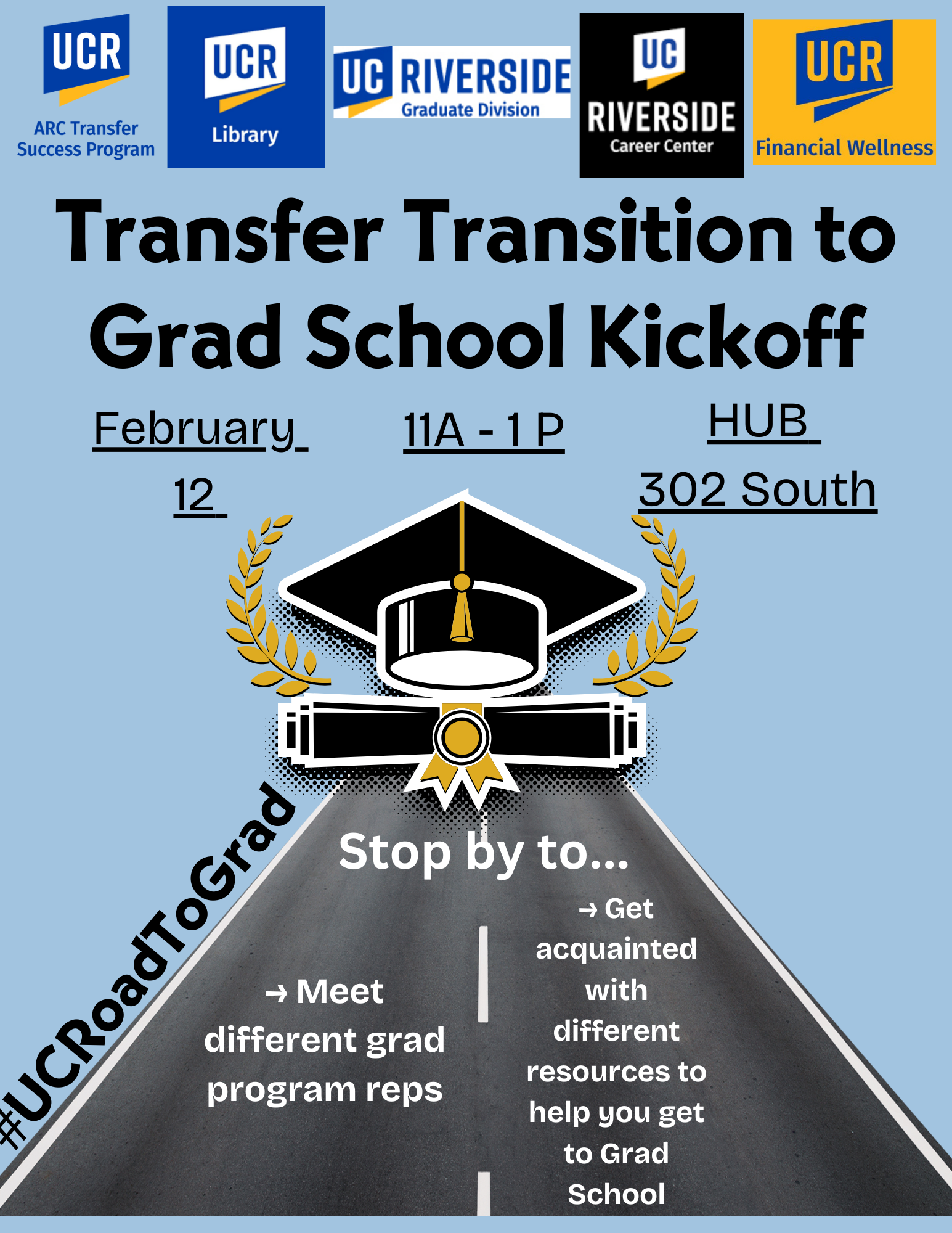 UCR
ARC Transfer Success Program

UCR
Library

UC RIVERSIDE
Graduate Division

UC
RIVERSIDE
Career Center

UCR
Financial Wellness

Transfer Transition to Grad School Kickoff

February 12

11A - 1 P

HUB 302 South

#UCRoadToGrad

Stop by to...

→ Meet different grad program reps

→ Get acquainted with different resources to help you get to Grad School